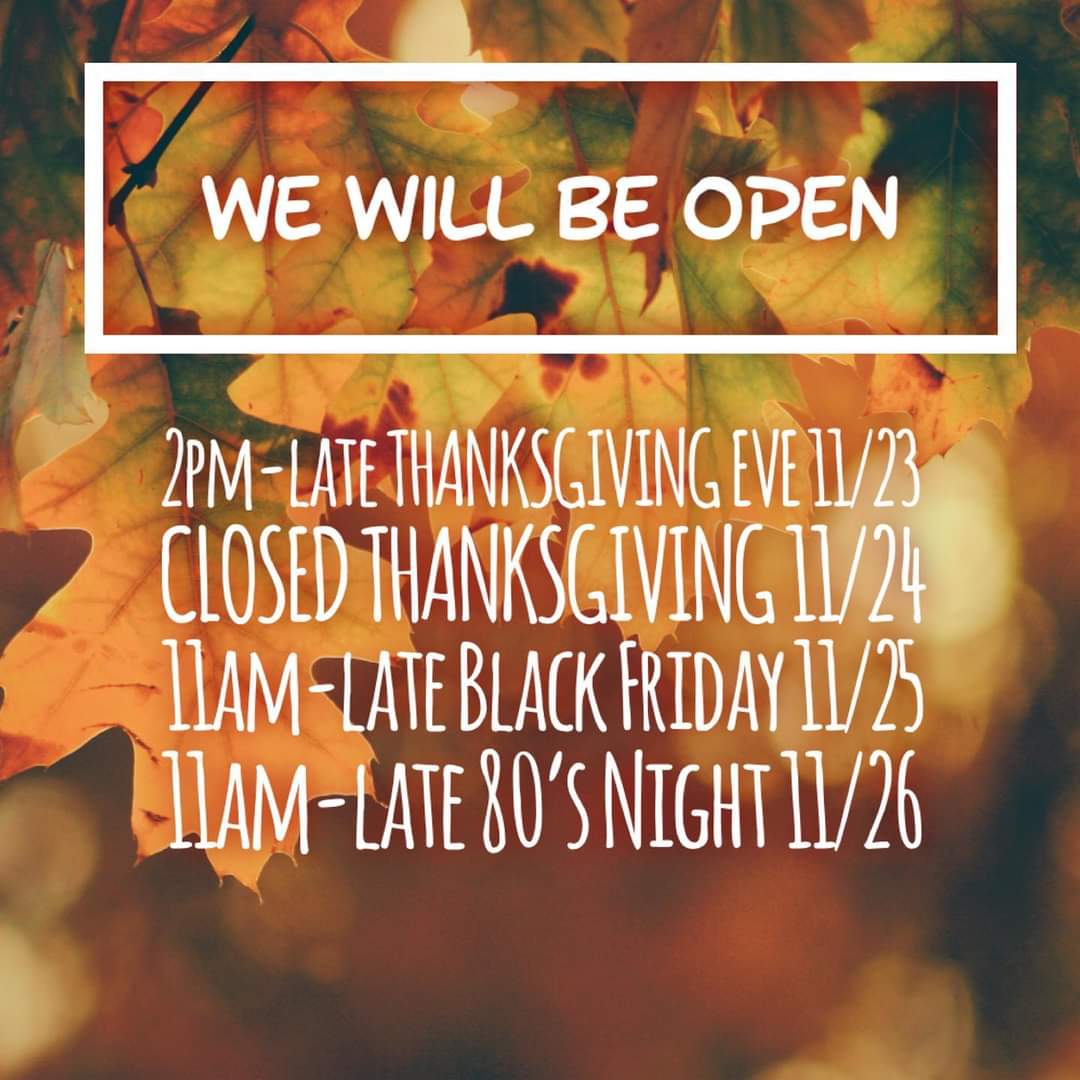 WE WILL BE OPEN

2PM-LATE THANKSGIVING EVE 11/23
CLOSED THANKSGIVING 11/24
11AM-LATE BLACK FRIDAY 11/25
11AM-LATE 80'S NIGHT 11/26